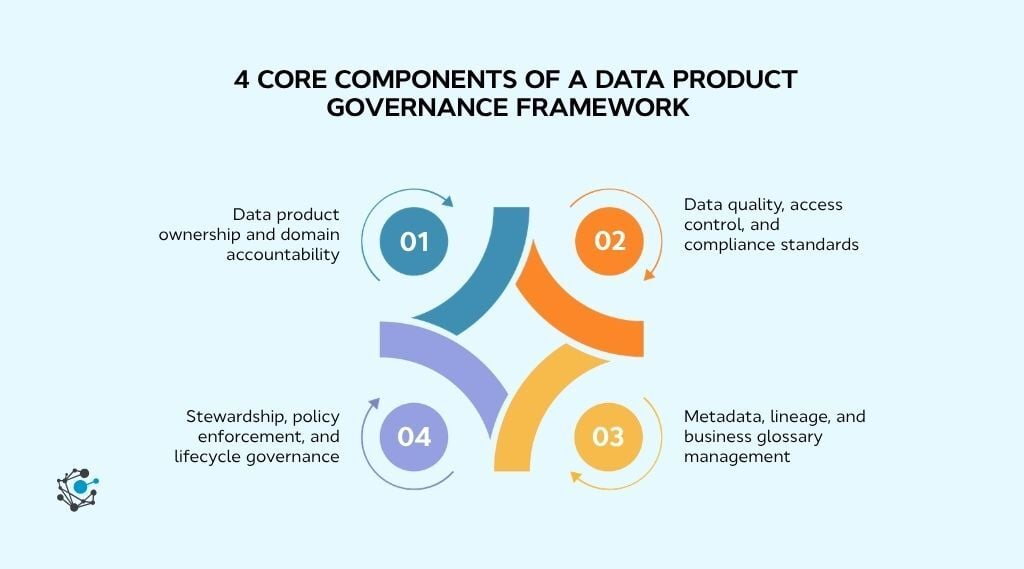 4 CORE COMPONENTS OF A DATA PRODUCT GOVERNANCE FRAMEWORK

Data product ownership and domain accountability

01

02

Data quality, access control, and compliance standards

Stewardship, policy enforcement, and lifecycle governance

04

03

Metadata, lineage, and business glossary management